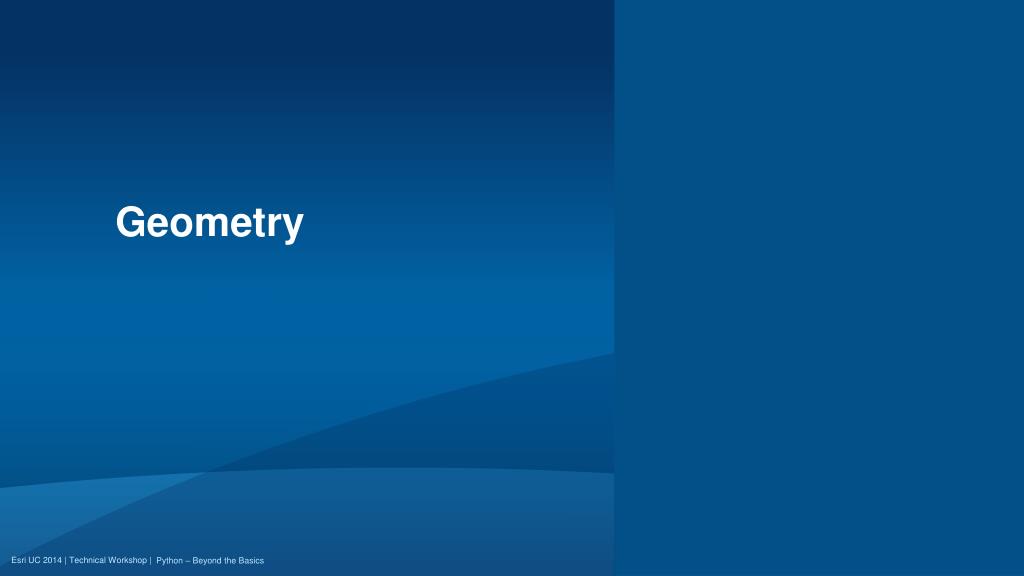 Geometry

Esri UC 2014 | Technical Workshop | Python – Beyond the Basics